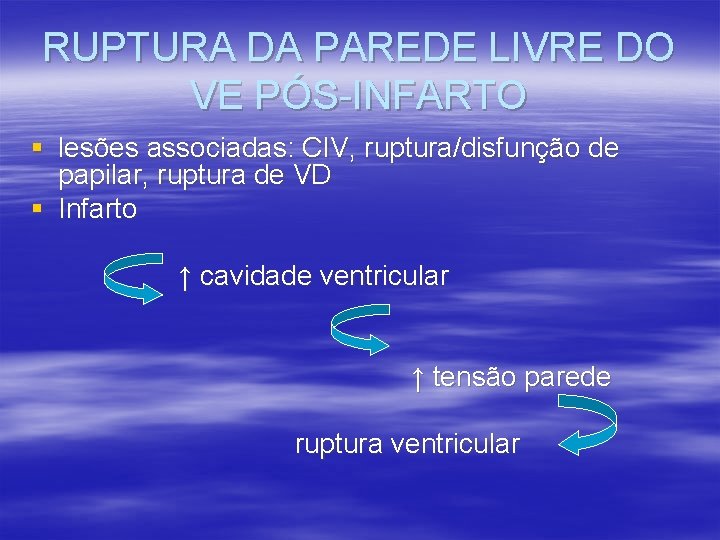 RUPTURA DA PAREDE LIVRE DO VE PÓS-INFARTO

• lesões associadas: CIV, ruptura/disfunção de papilar, ruptura de VD
• Infarto

↑ cavidade ventricular

↑ tensão parede

ruptura ventricular